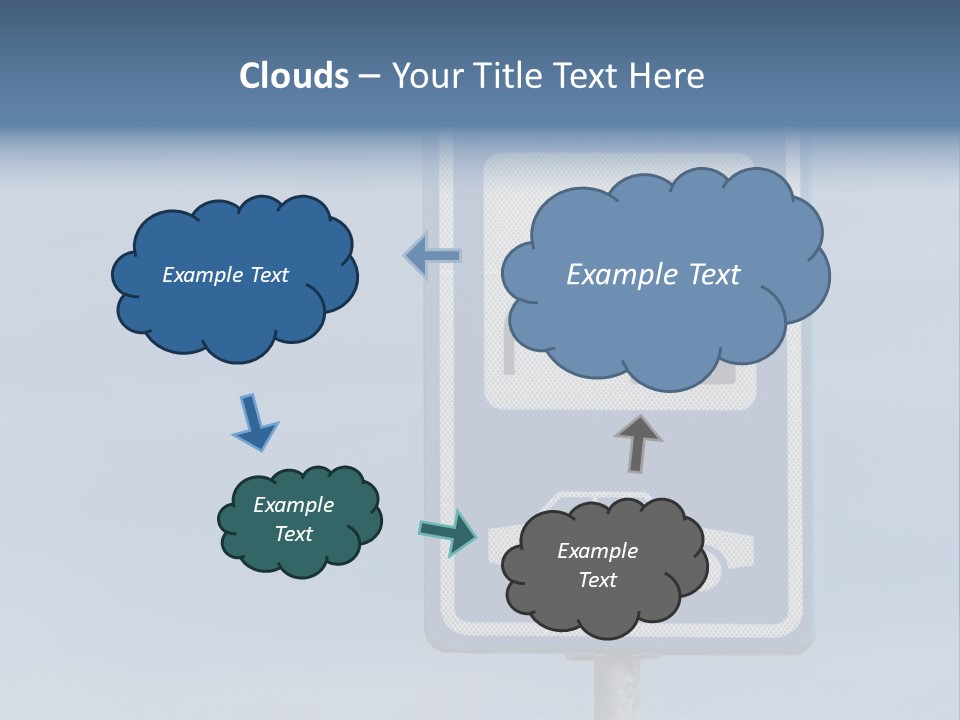 Clouds – Your Title Text Here

Example Text

Example Text

Example Text

Example Text